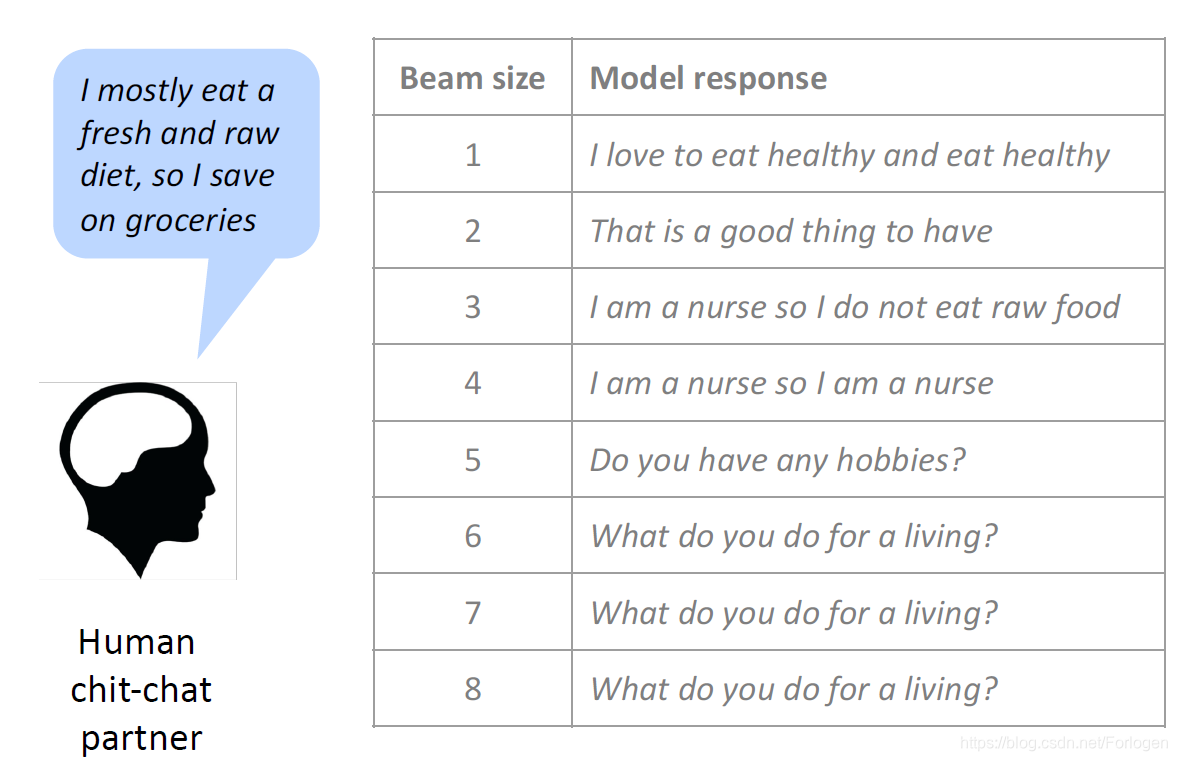 I mostly eat a fresh and raw diet, so I save on groceries

Human chit-chat partner

| Beam size | Model response |
|---|---|
| 1 | I love to eat healthy and eat healthy |
| 2 | That is a good thing to have |
| 3 | I am a nurse so I do not eat raw food |
| 4 | I am a nurse so I am a nurse |
| 5 | Do you have any hobbies? |
| 6 | What do you do for a living? |
| 7 | What do you do for a living? |
| 8 | What do you do for a living? |

https://blog.csdn.net/Forlogen